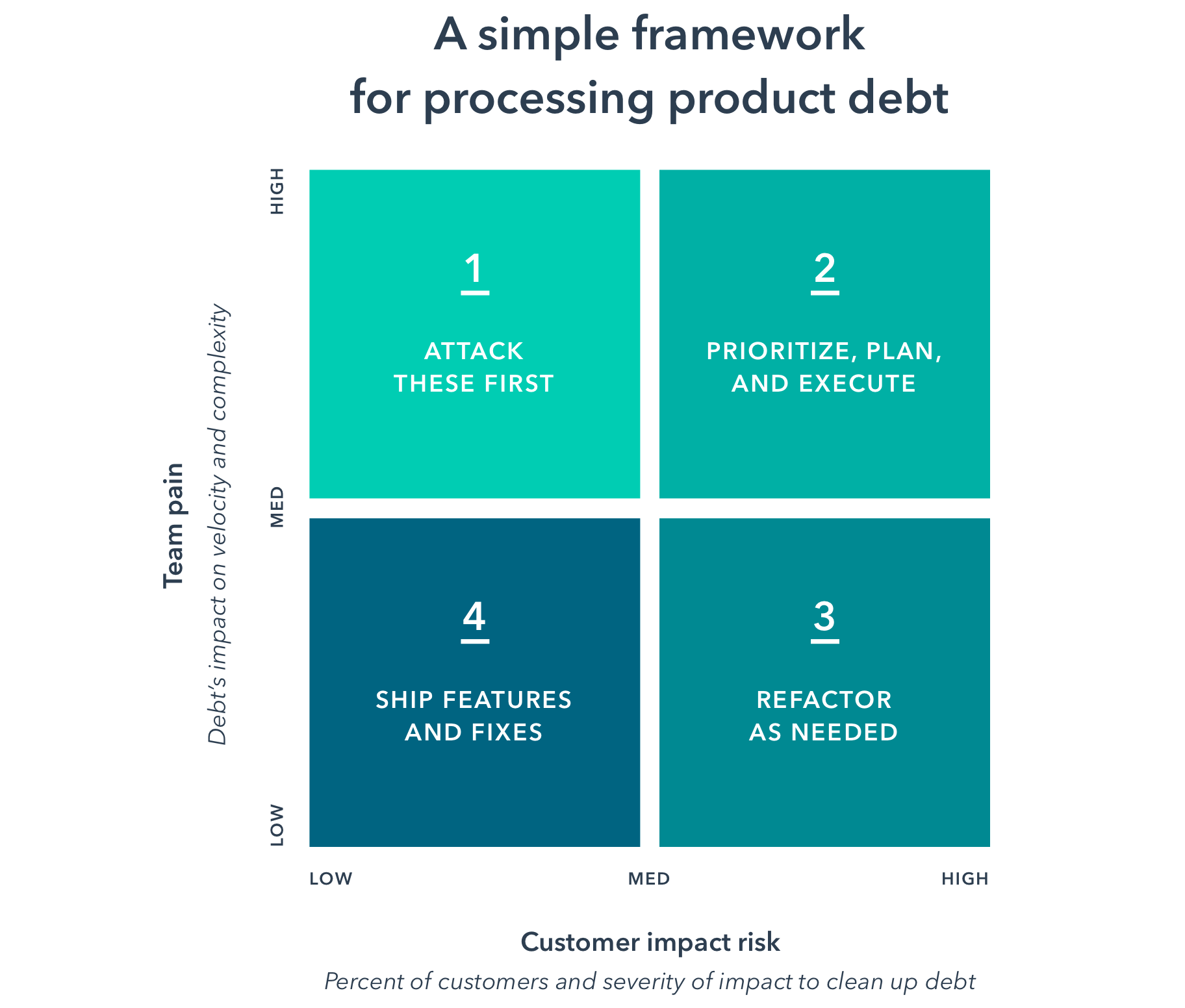 A simple framework for processing product debt

Team pain

Debt's impact on velocity and complexity

HIGH

MED

LOW

1

ATTACK THESE FIRST

2

PRIORITIZE, PLAN, AND EXECUTE

4

SHIP FEATURES AND FIXES

3

REFACTOR AS NEEDED

LOW

MED

HIGH

Customer impact risk

Percent of customers and severity of impact to clean up debt